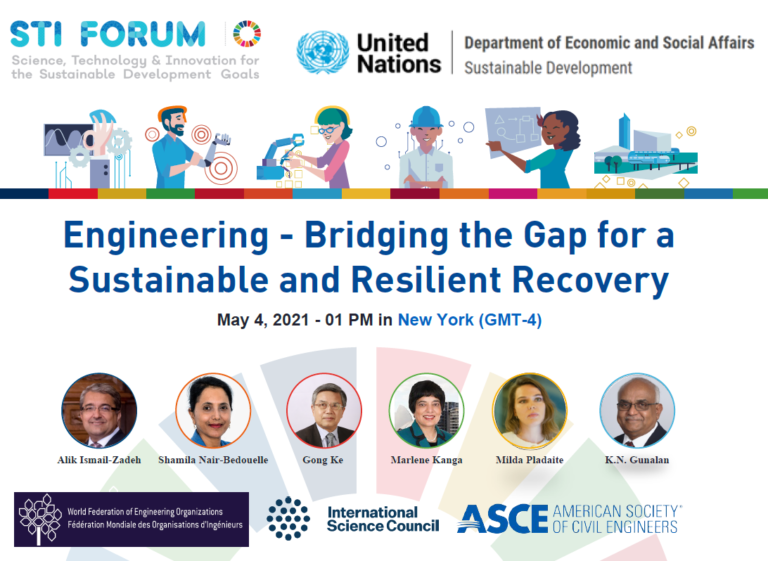 STI FORUM
Science, Technology & Innovation for the Sustainable Development Goals

United Nations

Department of Economic and Social Affairs
Sustainable Development

Engineering - Bridging the Gap for a Sustainable and Resilient Recovery

May 4, 2021 - 01 PM in New York (GMT-4)

Alik Ismail-Zadeh

Shamila Nair-Bedouelle

Gong Ke

Marlene Kanga

Milda Pladaite

K.N. Gunalan

World Federation of Engineering Organizations
Fédération Mondiale des Organisations d'Ingénieurs

International Science Council

ASCE AMERICAN SOCIETY OF CIVIL ENGINEERS